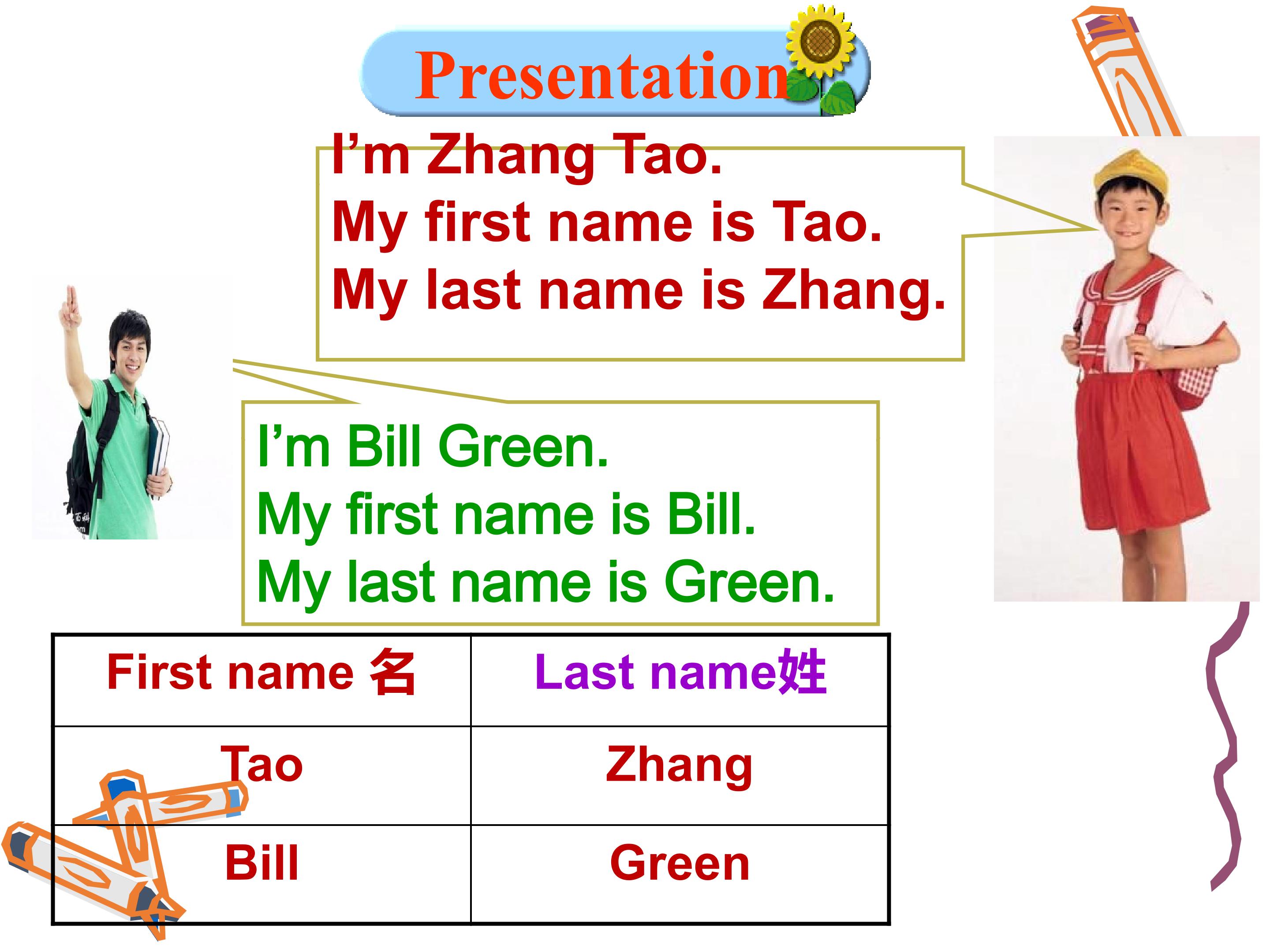 Presentation

I’m Zhang Tao.
My first name is Tao.
My last name is Zhang.

I’m Bill Green.
My first name is Bill.
My last name is Green.

| First name 名 | Last name姓 |
|---|---|
| Tao | Zhang |
| Bill | Green |